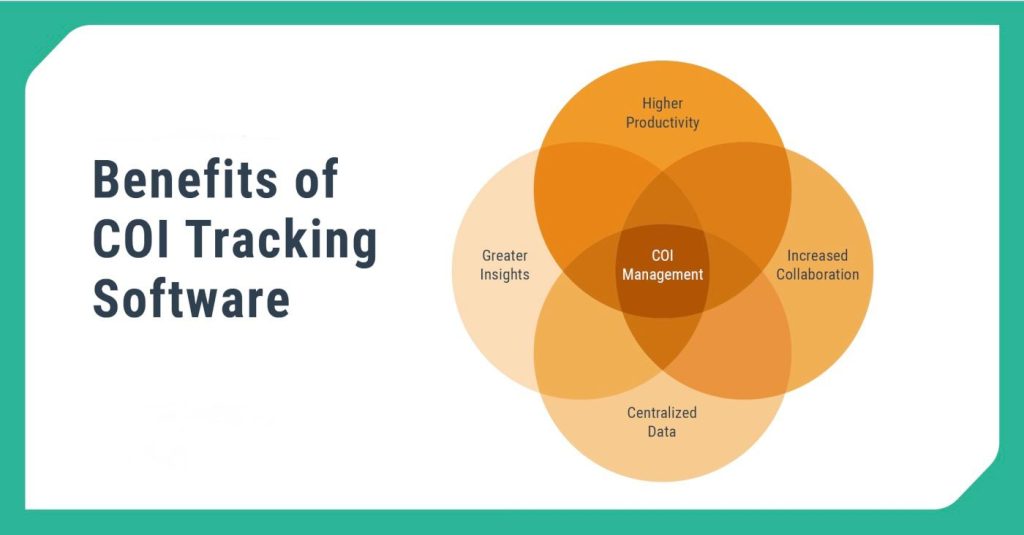 Benefits of COI Tracking Software

Higher Productivity

Greater Insights

COI Management

Increased Collaboration

Centralized Data